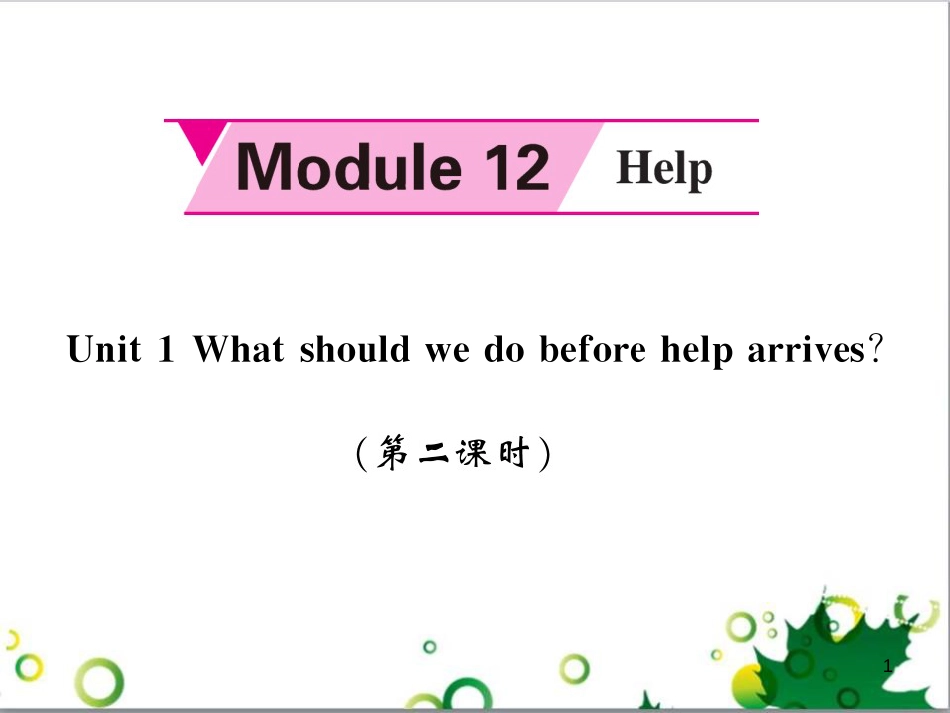 Module 12 Help

Unit 1 What should we do before help arrives?

（第二课时）

1